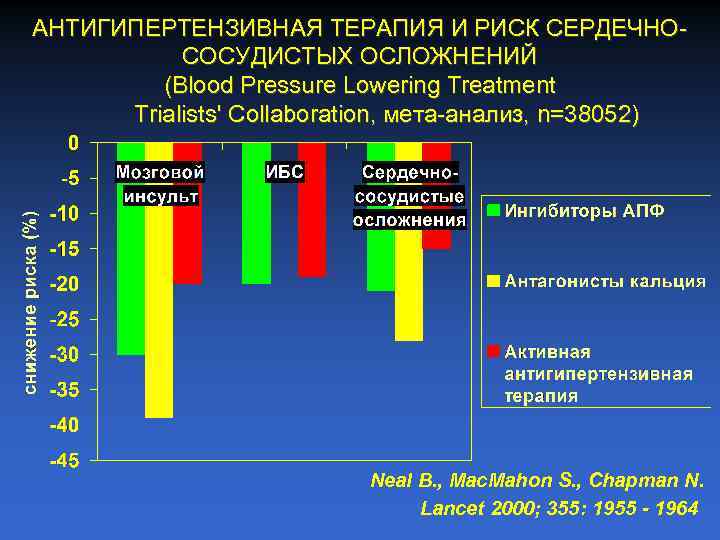 АНТИГИПЕРТЕНЗИВНАЯ ТЕРАПИЯ И РИСК СЕРДЕЧНО-СОСУДИСТЫХ ОСЛОЖНЕНИЙ
(Blood Pressure Lowering Treatment Trialists' Collaboration, мета-анализ, n=38052)

снижение риска (%)

0
-5
-10
-15
-20
-25
-30
-35
-40
-45

Мозговой инсульт
ИБС
Сердечно-сосудистые осложнения

Ингибиторы АПФ
Антагонисты кальция
Активная антигипертензивная терапия

Neal B., MacMahon S., Chapman N.
Lancet 2000; 355: 1955 - 1964